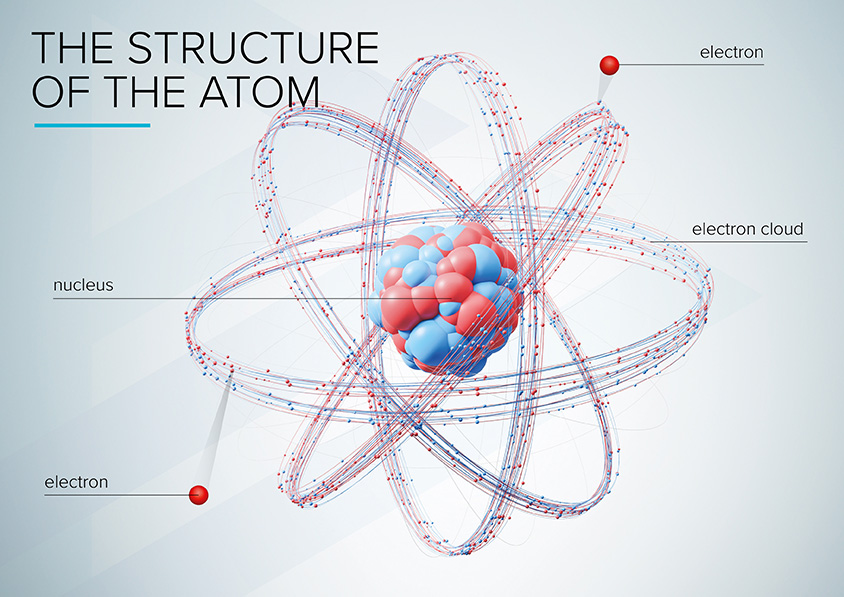 THE STRUCTURE OF THE ATOM

electron

electron cloud

nucleus

electron